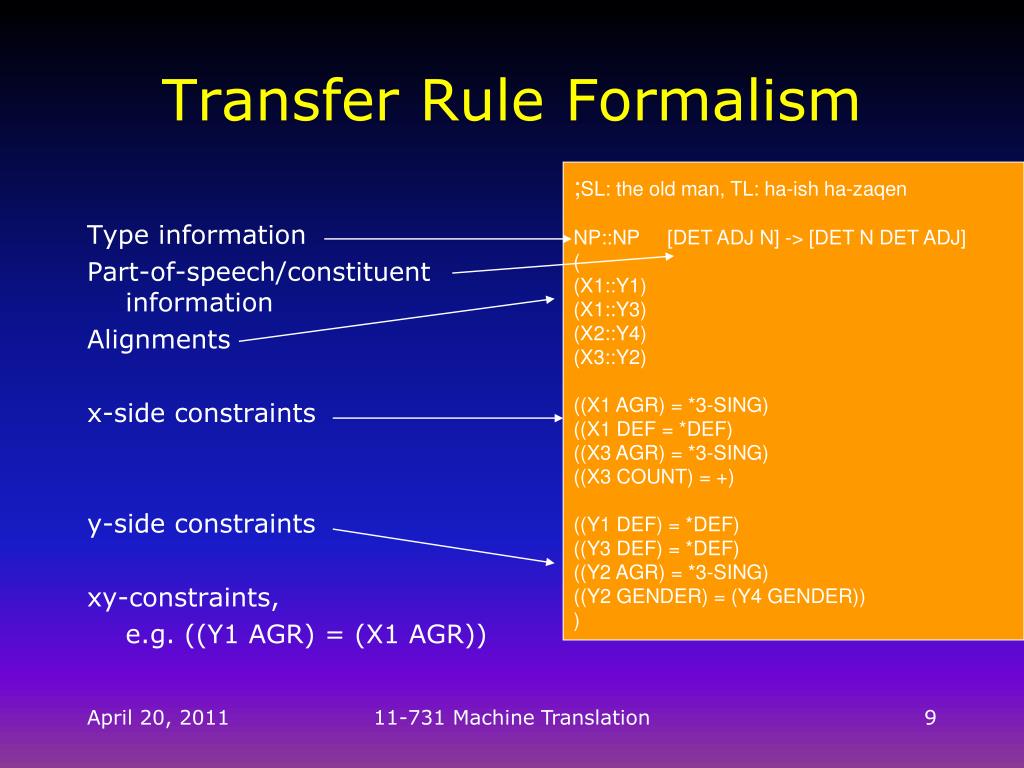 Transfer Rule Formalism

Type information
Part-of-speech/constituent information
Alignments

x-side constraints

y-side constraints

xy-constraints, e.g. ((Y1 AGR) = (X1 AGR))

;SL: the old man, TL: ha-ish ha-zaqen

NP::NP [DET ADJ N] -> [DET N DET ADJ]
(
(X1::Y1)
(X1::Y3)
(X2::Y4)
(X3::Y2)

((X1 AGR) = *3-SING)
((X1 DEF = *DEF)
((X3 AGR) = *3-SING)
((X3 COUNT) = +)

((Y1 DEF) = *DEF)
((Y3 DEF) = *DEF)
((Y2 AGR) = *3-SING)
((Y2 GENDER) = (Y4 GENDER))
)

April 20, 2011 11-731 Machine Translation 9